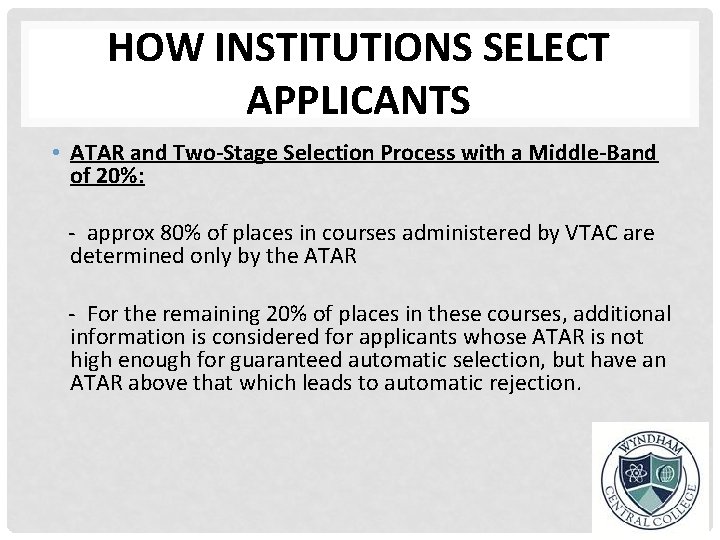 HOW INSTITUTIONS SELECT APPLICANTS

• ATAR and Two-Stage Selection Process with a Middle-Band of 20%:

- approx 80% of places in courses administered by VTAC are determined only by the ATAR

- For the remaining 20% of places in these courses, additional information is considered for applicants whose ATAR is not high enough for guaranteed automatic selection, but have an ATAR above that which leads to automatic rejection.

WYNDHAM CENTRAL COLLEGE